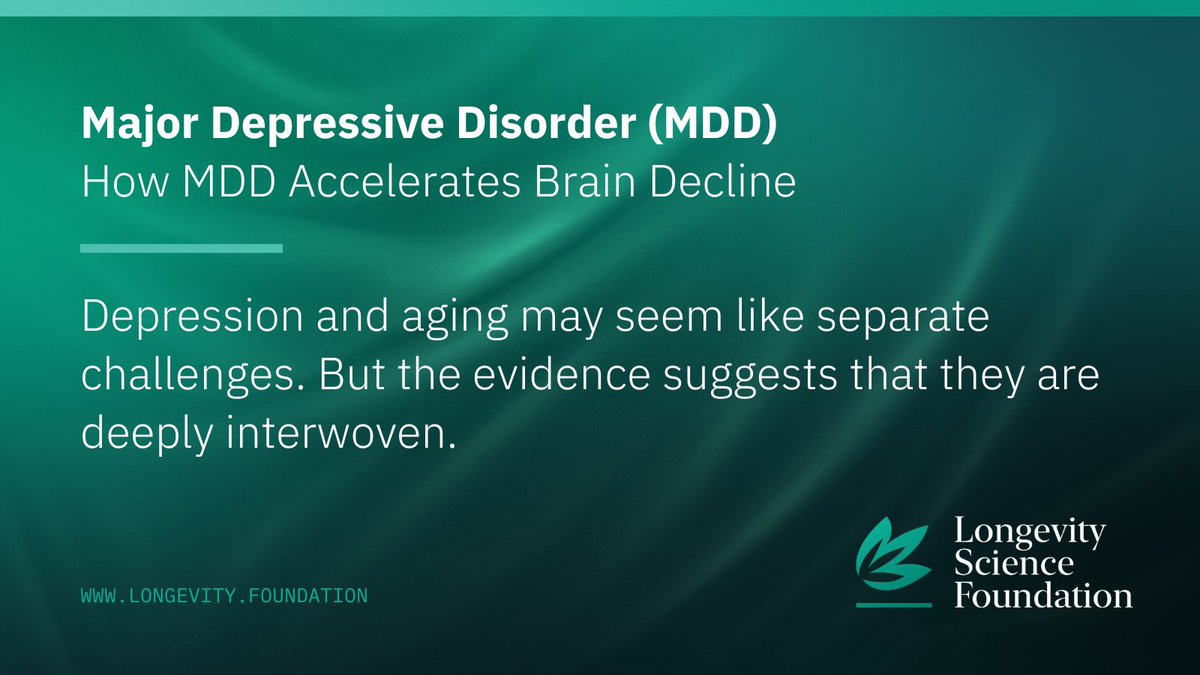 Major Depressive Disorder (MDD)
How MDD Accelerates Brain Decline

Depression and aging may seem like separate challenges. But the evidence suggests that they are deeply interwoven.

WWW.LONGEVITY.FOUNDATION

Longevity Science Foundation